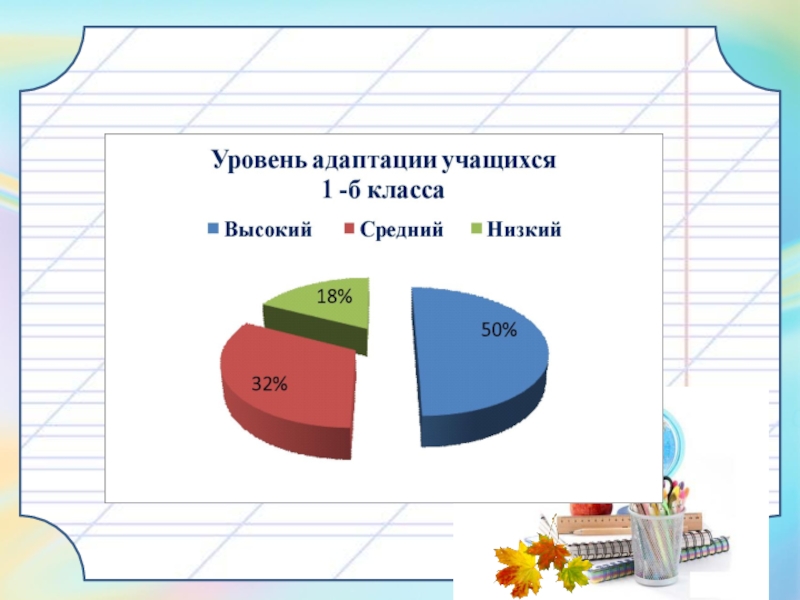 Уровень адаптации учащихся
1 -б класса

Высокий Средний Низкий

18%
50%
32%